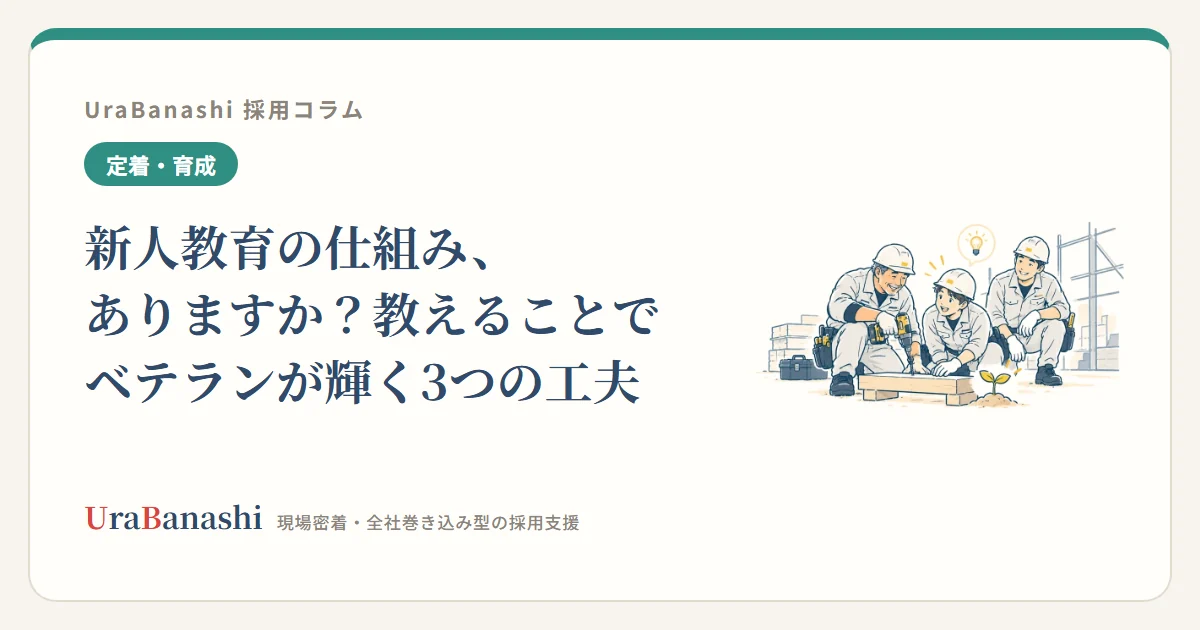 UraBanashi 採用コラム

定着・育成

新人教育の仕組み、
ありますか？教えることで
ベテランが輝く3つの工夫

UraBanashi 現場密着・全社巻き込み型の採用支援